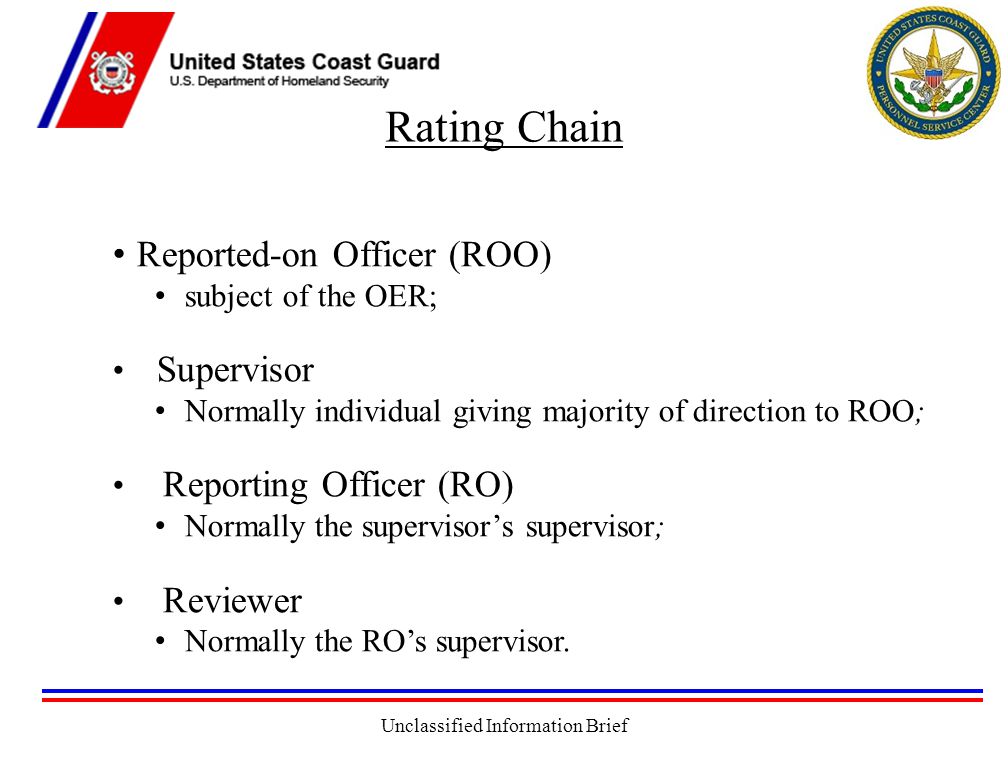 United States Coast Guard
U.S. Department of Homeland Security

UNITED STATES COAST GUARD
PERSONNEL SERVICE CENTER

Rating Chain

• Reported-on Officer (ROO)
  • subject of the OER;

• Supervisor
  • Normally individual giving majority of direction to ROO;

• Reporting Officer (RO)
  • Normally the supervisor's supervisor;

• Reviewer
  • Normally the RO's supervisor.

Unclassified Information Brief